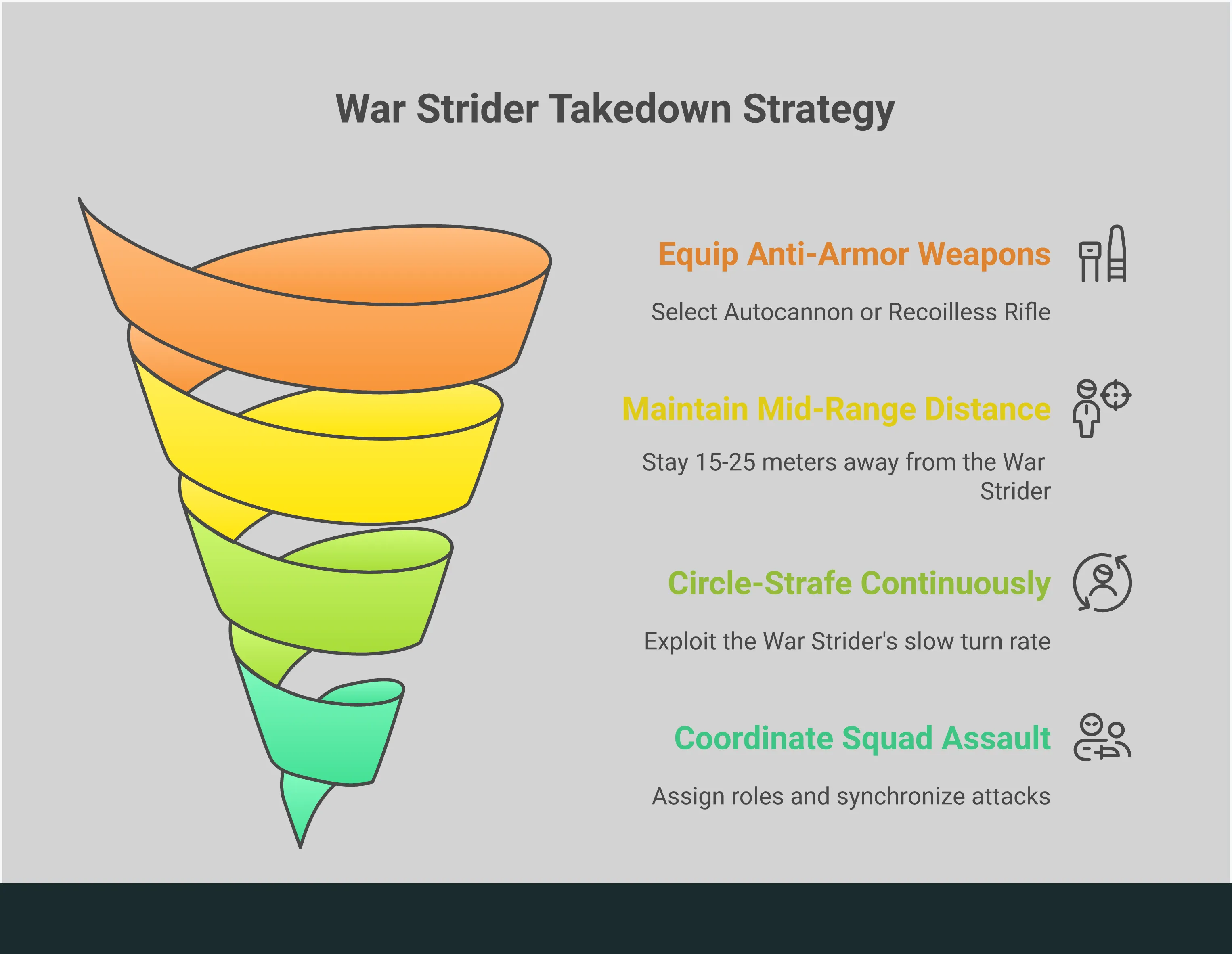 War Strider Takedown Strategy

Equip Anti-Armor Weapons

Select Autocannon or Recoilless Rifle

Maintain Mid-Range Distance

Stay 15-25 meters away from the War Strider

Circle-Strafe Continuously

Exploit the War Strider's slow turn rate

Coordinate Squad Assault

Assign roles and synchronize attacks